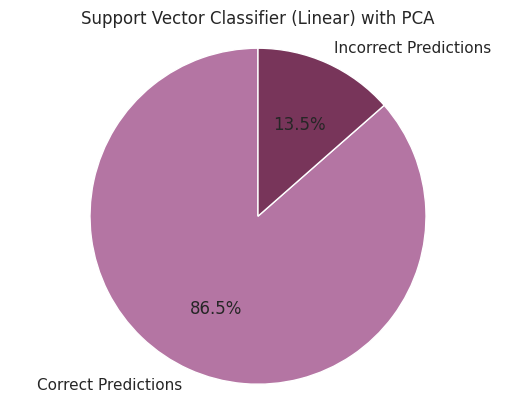 Support Vector Classifier (Linear) with PCA

Incorrect Predictions

13.5%

86.5%

Correct Predictions